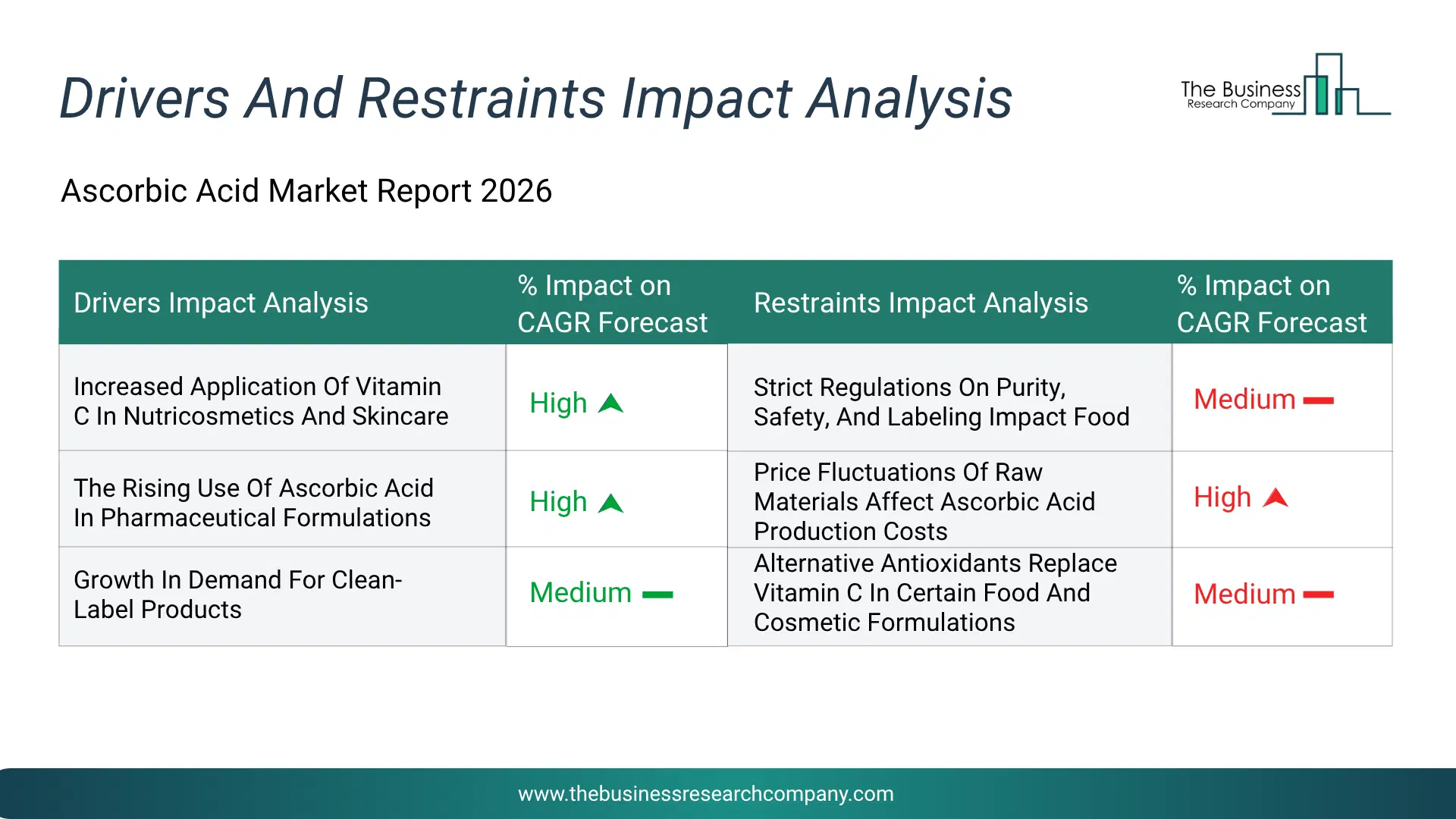 Drivers And Restraints Impact Analysis

The Business Research Company

Ascorbic Acid Market Report 2026

| Drivers Impact Analysis | % Impact on CAGR Forecast | Restraints Impact Analysis | % Impact on CAGR Forecast |
|---|---|---|---|
| Increased Application Of Vitamin C In Nutricosmetics And Skincare | High | Strict Regulations On Purity, Safety, And Labeling Impact Food | Medium |
| The Rising Use Of Ascorbic Acid In Pharmaceutical Formulations | High | Price Fluctuations Of Raw Materials Affect Ascorbic Acid Production Costs | High |
| Growth In Demand For Clean-Label Products | Medium | Alternative Antioxidants Replace Vitamin C In Certain Food And Cosmetic Formulations | Medium |

www.thebusinessresearchcompany.com